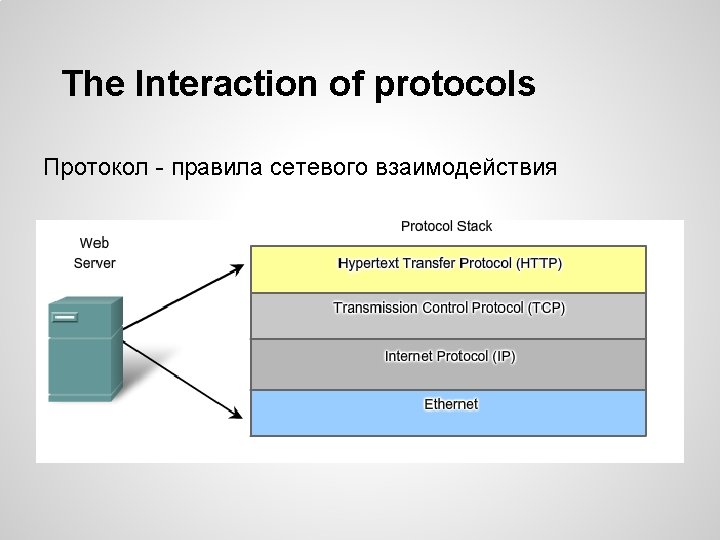 The Interaction of protocols

Протокол - правила сетевого взаимодействия

Web Server

Protocol Stack

Hypertext Transfer Protocol (HTTP)

Transmission Control Protocol (TCP)

Internet Protocol (IP)

Ethernet